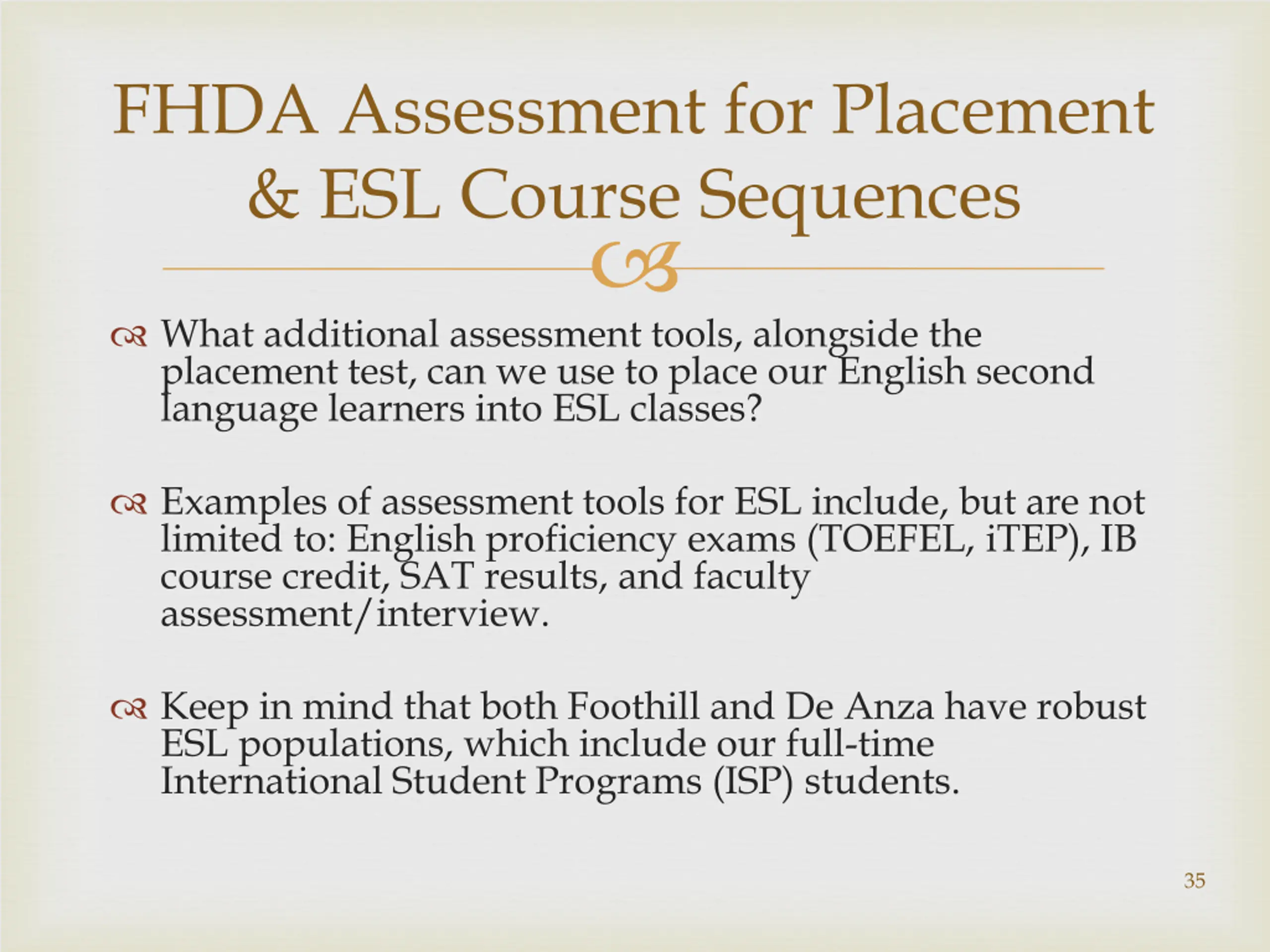 FHDA Assessment for Placement & ESL Course Sequences

What additional assessment tools, alongside the placement test, can we use to place our English second language learners into ESL classes?

Examples of assessment tools for ESL include, but are not limited to: English proficiency exams (TOEFEL, iTEP), IB course credit, SAT results, and faculty assessment/interview.

Keep in mind that both Foothill and De Anza have robust ESL populations, which include our full-time International Student Programs (ISP) students.

35